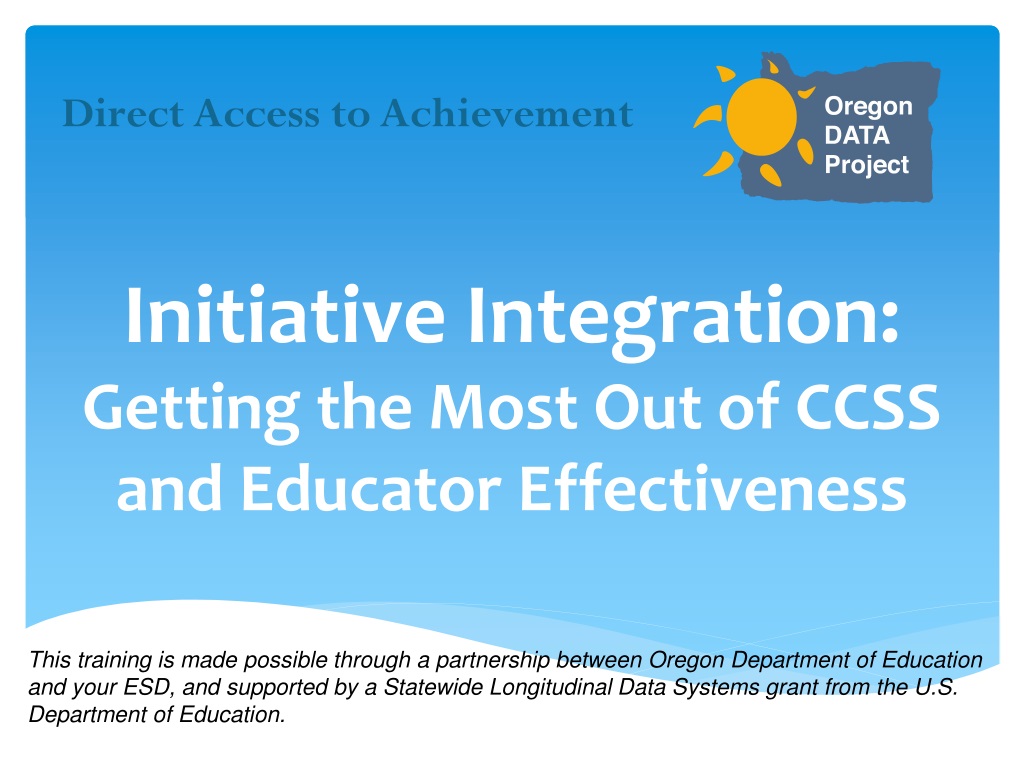 Direct Access to Achievement

Oregon DATA Project

Initiative Integration:
Getting the Most Out of CCSS and Educator Effectiveness

This training is made possible through a partnership between Oregon Department of Education and your ESD, and supported by a Statewide Longitudinal Data Systems grant from the U.S. Department of Education.